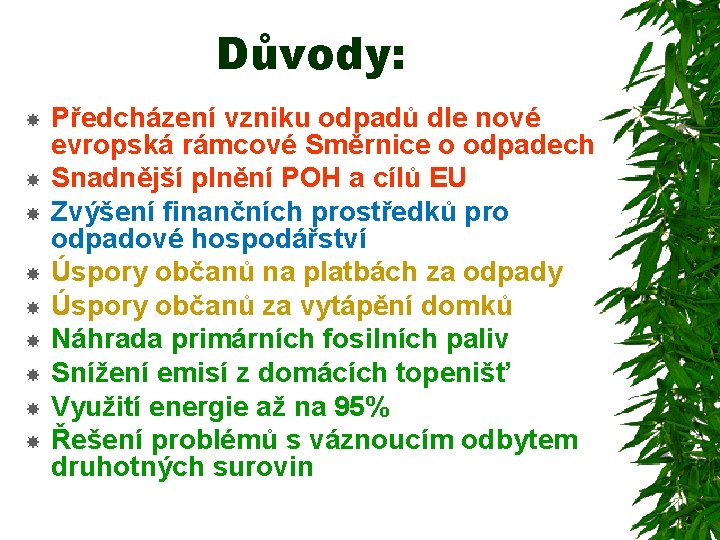 Důvody:

Předcházení vzniku odpadů dle nové evropská rámcové Směrnice o odpadech

Snadnější plnění POH a cílů EU

Zvýšení finančních prostředků pro odpadové hospodářství

Úspory občanů na platbách za odpady

Úspory občanů za vytápění domků

Náhrada primárních fosilních paliv

Snížení emisí z domácích topenišť

Využití energie až na 95%

Řešení problémů s váznoucím odbytem druhotných surovin